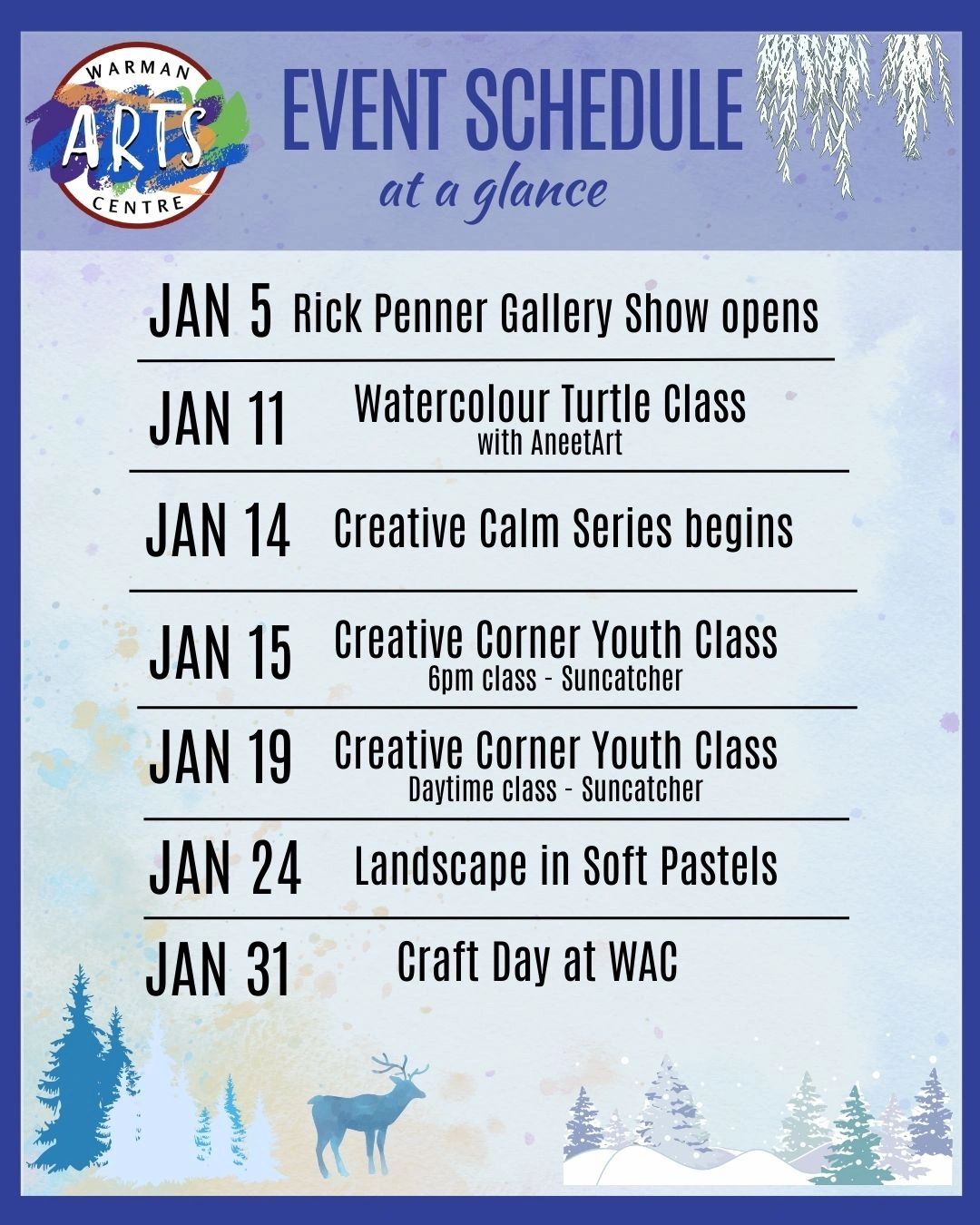 WARMAN
ARTS
CENTRE

EVENT SCHEDULE
at a glance

JAN 5 Rick Penner Gallery Show opens

JAN 11 Watercolour Turtle Class
with AneetArt

JAN 14 Creative Calm Series begins

JAN 15 Creative Corner Youth Class
6pm class - Suncatcher

JAN 19 Creative Corner Youth Class
Daytime class - Suncatcher

JAN 24 Landscape in Soft Pastels

JAN 31 Craft Day at WAC